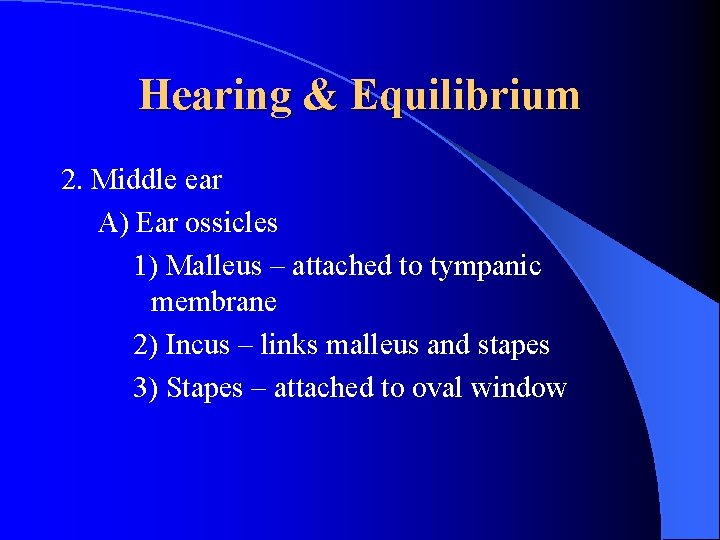 Hearing & Equilibrium

2. Middle ear

A) Ear ossicles

1) Malleus – attached to tympanic membrane

2) Incus – links malleus and stapes

3) Stapes – attached to oval window